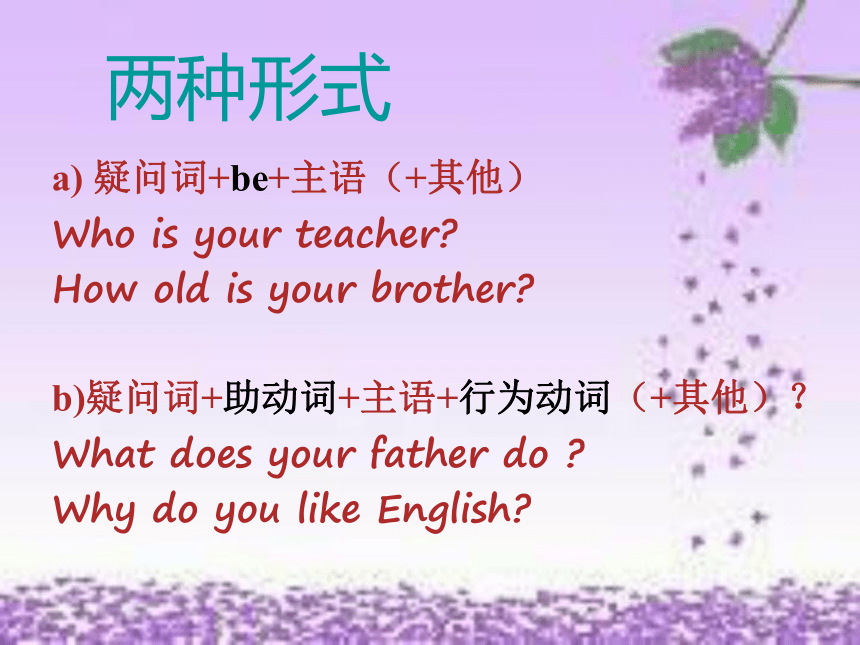 两种形式

a) 疑问词+be+主语（+其他）
Who is your teacher?
How old is your brother?

b)疑问词+助动词+主语+行为动词（+其他）？
What does your father do ?
Why do you like English?